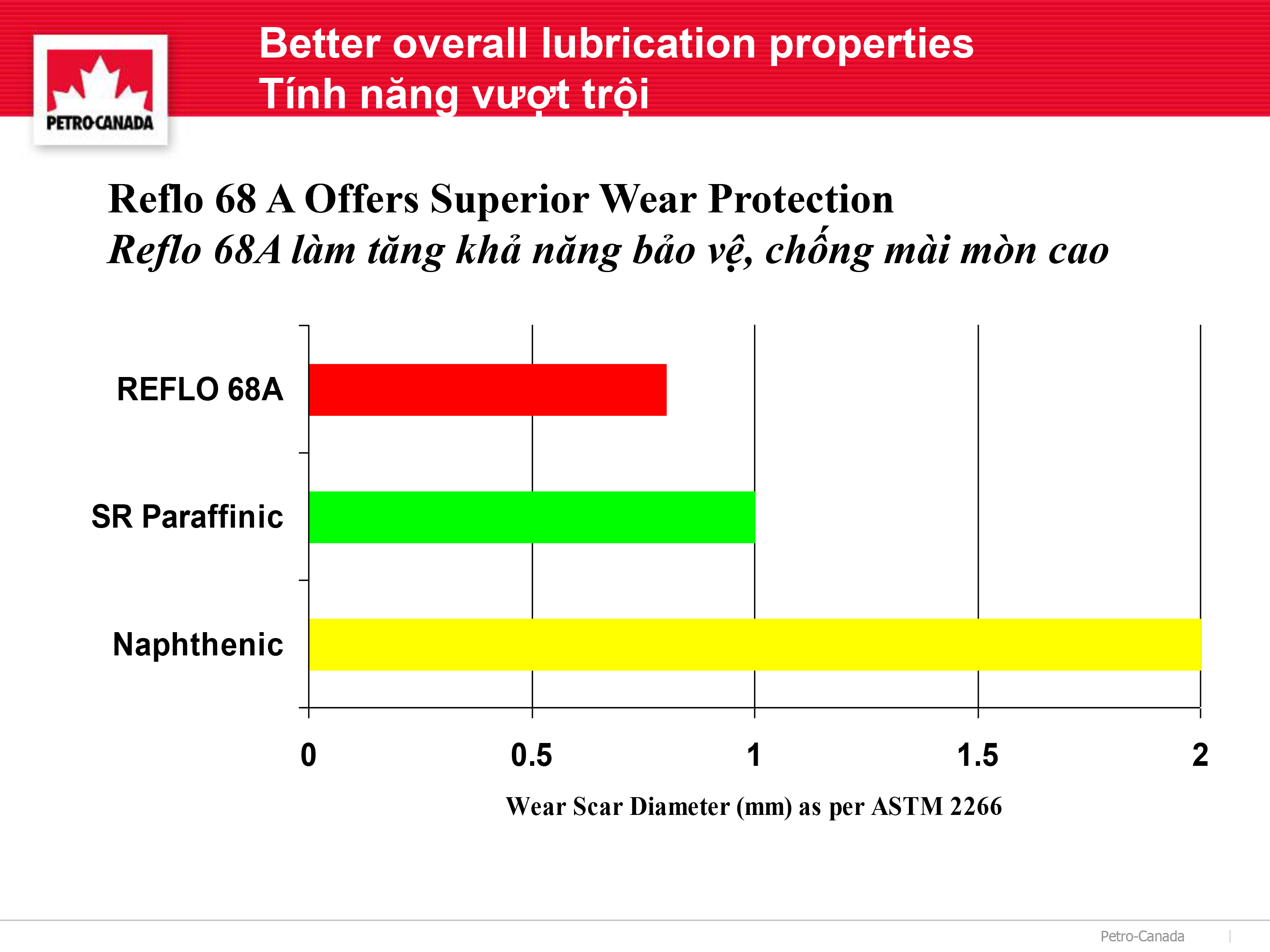 PETRO-CANADA

Better overall lubrication properties
Tính năng vượt trội

Reflo 68 A Offers Superior Wear Protection
Reflo 68A làm tăng khả năng bảo vệ, chống mài mòn cao

REFLO 68A

SR Paraffinic

Naphthenic

0
0.5
1
1.5
2

Wear Scar Diameter (mm) as per ASTM 2266

Petro-Canada